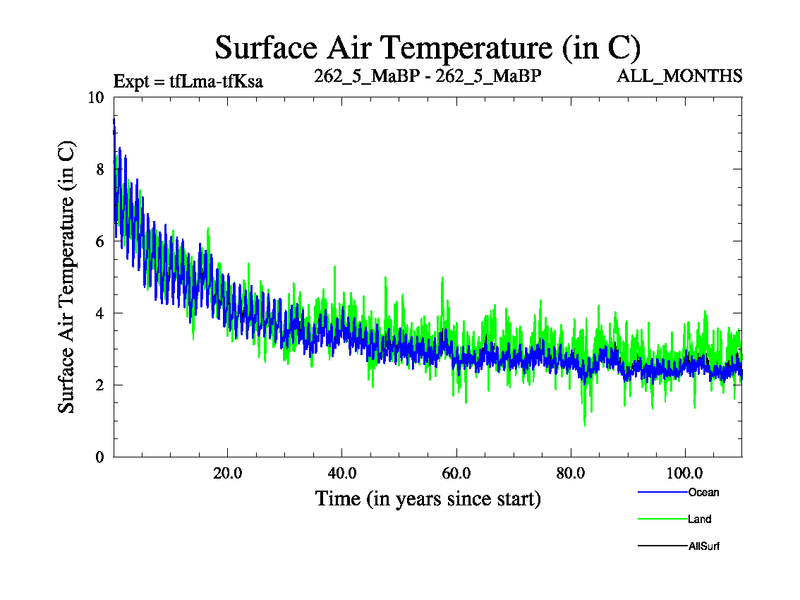 Surface Air Temperature (in C)

Expt = tfLma-tfKsa

262_5_MaBP - 262_5_MaBP

ALL_MONTHS

Surface Air Temperature (in C)

10
8
6
4
2
0

20.0
40.0
60.0
80.0
100.0

Time (in years since start)

Ocean
Land
AllSurf